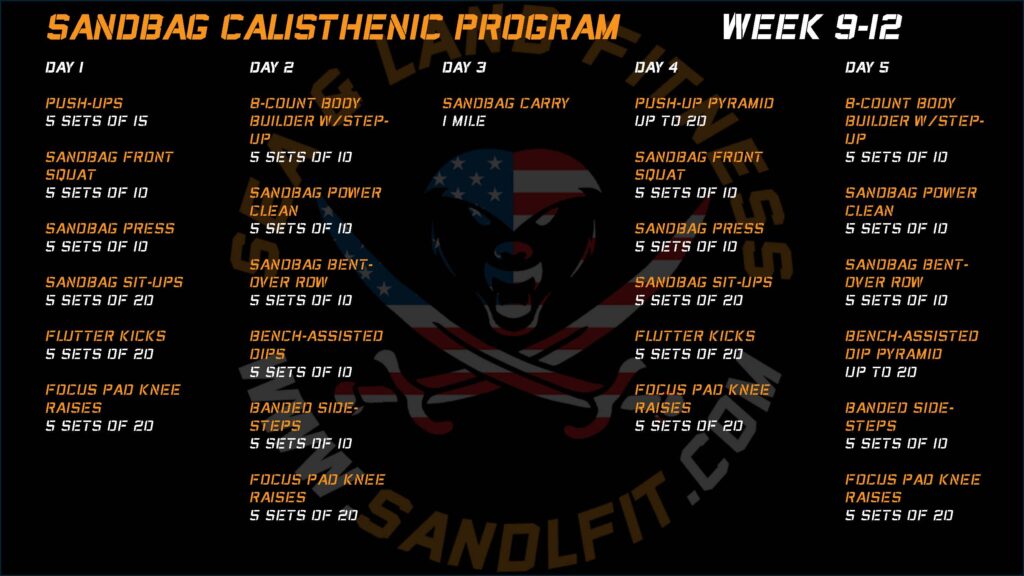 SANDBAG CALISTHENIC PROGRAM WEEK 9-12

DAY 1

PUSH-UPS
5 SETS OF 15

SANDBAG FRONT SQUAT
5 SETS OF 10

SANDBAG PRESS
5 SETS OF 10

SANDBAG SIT-UPS
5 SETS OF 20

FLUTTER KICKS
5 SETS OF 20

FOCUS PAD KNEE RAISES
5 SETS OF 20

DAY 2

8-COUNT BODY BUILDER W/STEP-UP
5 SETS OF 10

SANDBAG POWER CLEAN
5 SETS OF 10

SANDBAG BENT-OVER ROW
5 SETS OF 10

BENCH-ASSISTED DIPS
5 SETS OF 10

BANDED SIDE-STEPS
5 SETS OF 10

FOCUS PAD KNEE RAISES
5 SETS OF 20

DAY 3

SANDBAG CARRY
1 MILE

DAY 4

PUSH-UP PYRAMID
UP TO 20

SANDBAG FRONT SQUAT
5 SETS OF 10

SANDBAG PRESS
5 SETS OF 10

SANDBAG SIT-UPS
5 SETS OF 20

FLUTTER KICKS
5 SETS OF 20

FOCUS PAD KNEE RAISES
5 SETS OF 20

DAY 5

8-COUNT BODY BUILDER W/STEP-UP
5 SETS OF 10

SANDBAG POWER CLEAN
5 SETS OF 10

SANDBAG BENT-OVER ROW
5 SETS OF 10

BENCH-ASSISTED DIP PYRAMID
UP TO 20

BANDED SIDE-STEPS
5 SETS OF 10

FOCUS PAD KNEE RAISES
5 SETS OF 20

S & L LAND FITNESS
WWW.SANDLFIT.COM